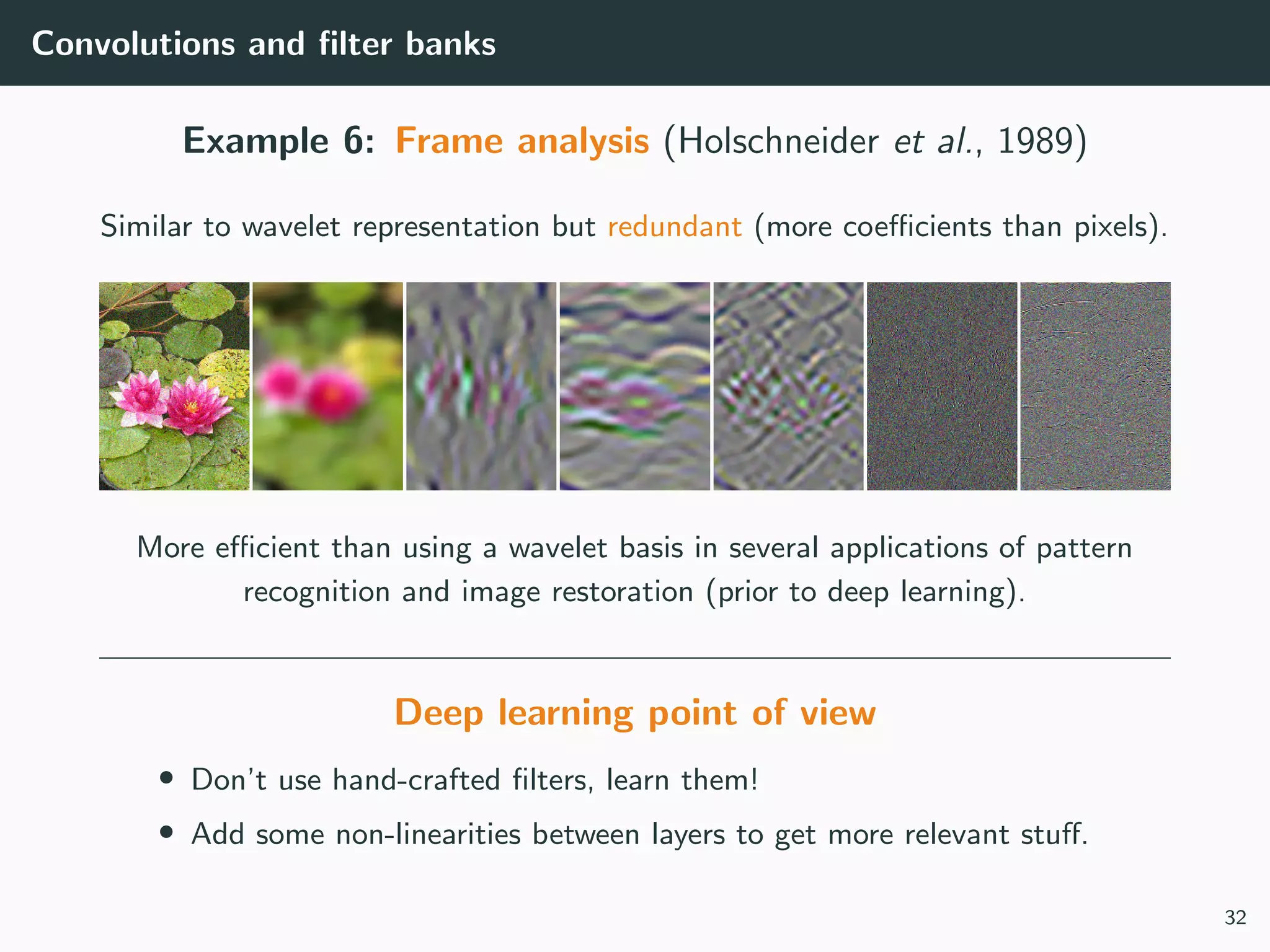 Convolutions and filter banks

Example 6: Frame analysis (Holschneider et al., 1989)

Similar to wavelet representation but redundant (more coefficients than pixels).

More efficient than using a wavelet basis in several applications of pattern recognition and image restoration (prior to deep learning).

Deep learning point of view

• Don't use hand-crafted filters, learn them!
• Add some non-linearities between layers to get more relevant stuff.

32